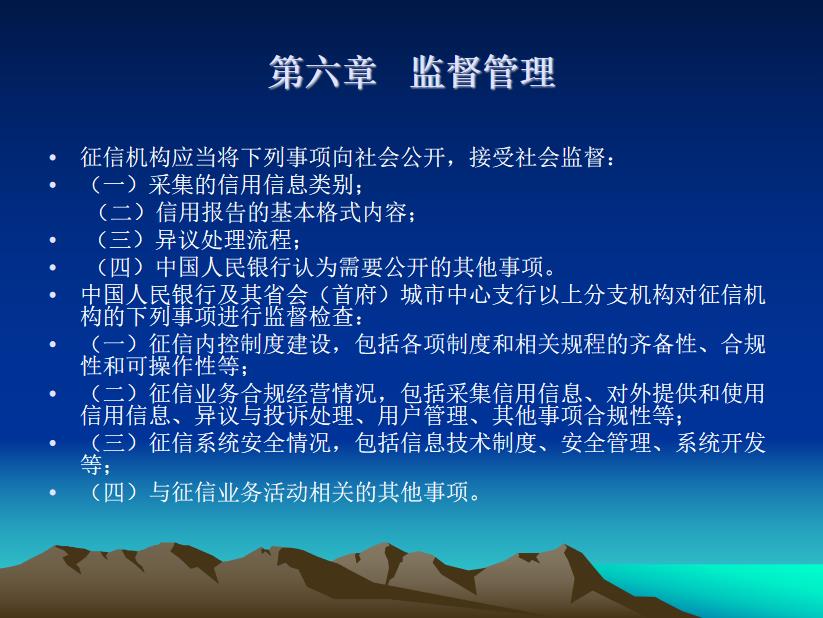 第六章　监督管理

• 征信机构应当将下列事项向社会公开，接受社会监督：
• （一）采集的信用信息类别；
（二）信用报告的基本格式内容；
• （三）异议处理流程；
• （四）中国人民银行认为需要公开的其他事项。
• 中国人民银行及其省会（首府）城市中心支行以上分支机构对征信机构的下列事项进行监督检查：
• （一）征信内控制度建设，包括各项制度和相关规程的齐备性、合规性和可操作性等；
• （二）征信业务合规经营情况，包括采集信用信息、对外提供和使用信用信息、异议与投诉处理、用户管理、其他事项合规性等；
• （三）征信系统安全情况，包括信息技术制度、安全管理、系统开发等；
• （四）与征信业务活动相关的其他事项。